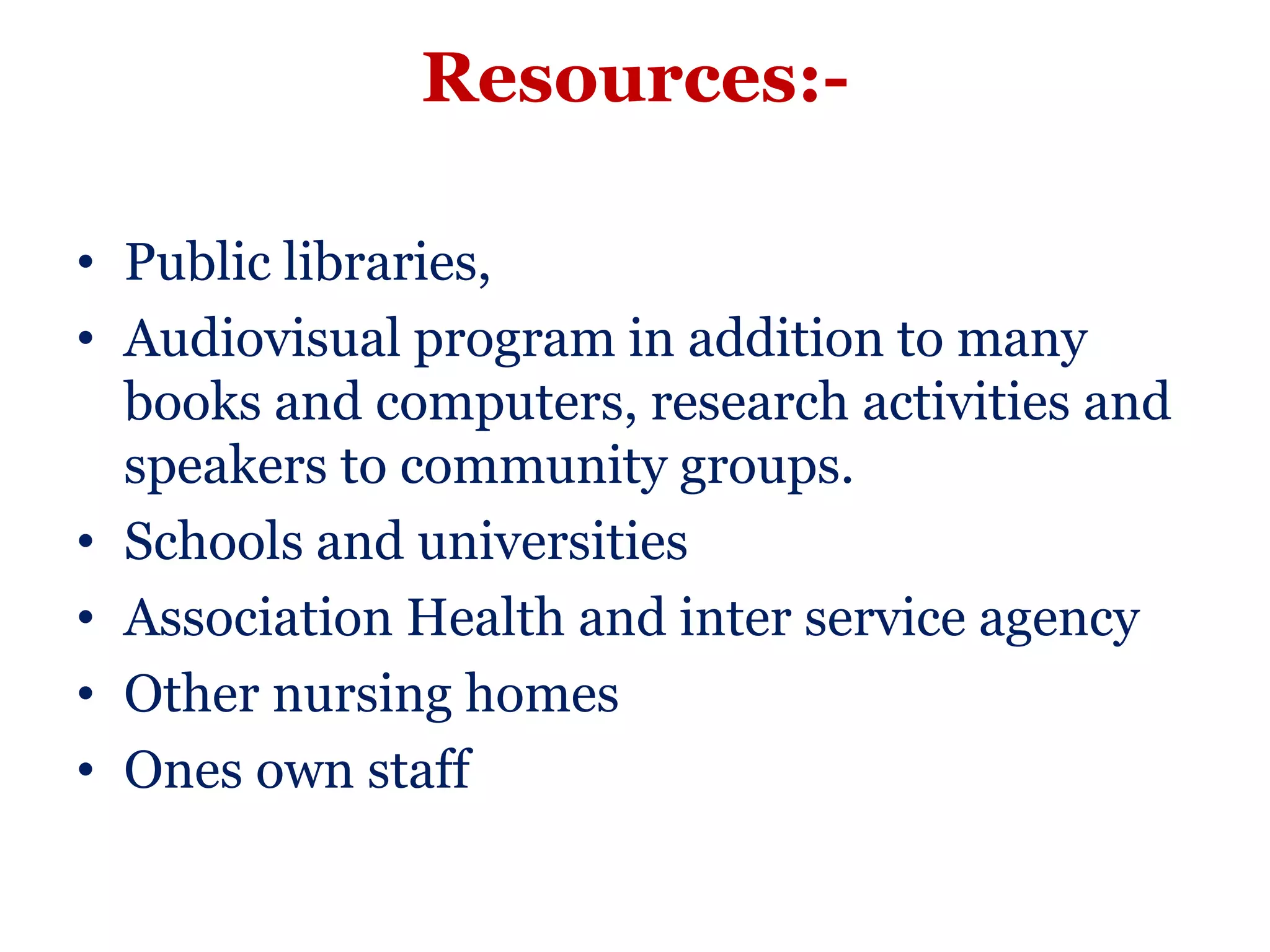 Resources:-

• Public libraries,
• Audiovisual program in addition to many books and computers, research activities and speakers to community groups.
• Schools and universities
• Association Health and inter service agency
• Other nursing homes
• Ones own staff